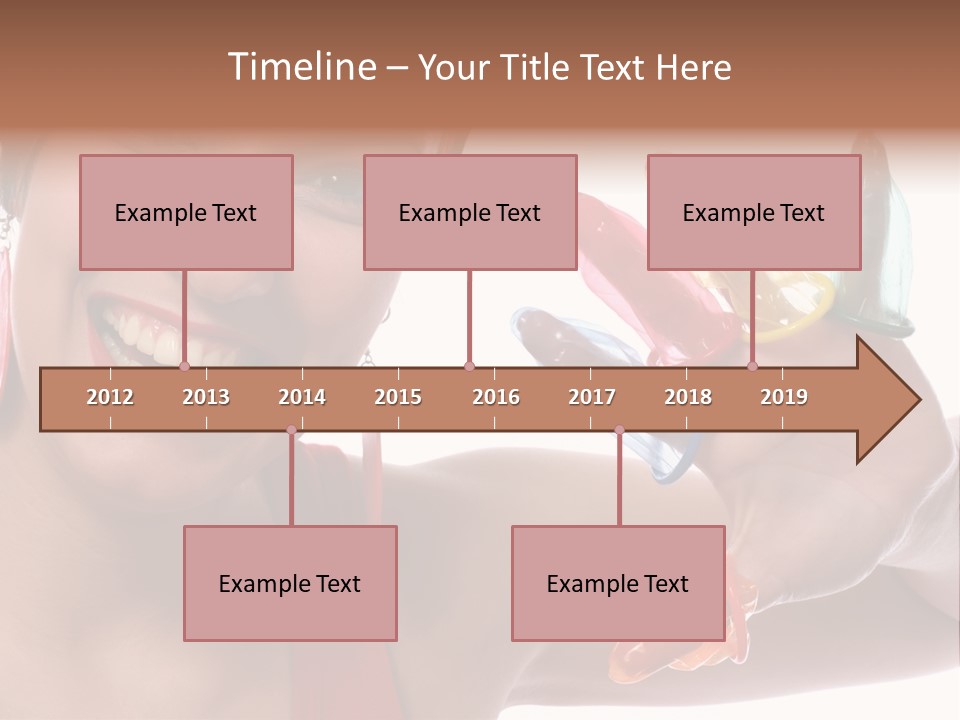 Timeline – Your Title Text Here

Example Text

Example Text

Example Text

2012 2013 2014 2015 2016 2017 2018 2019

Example Text

Example Text